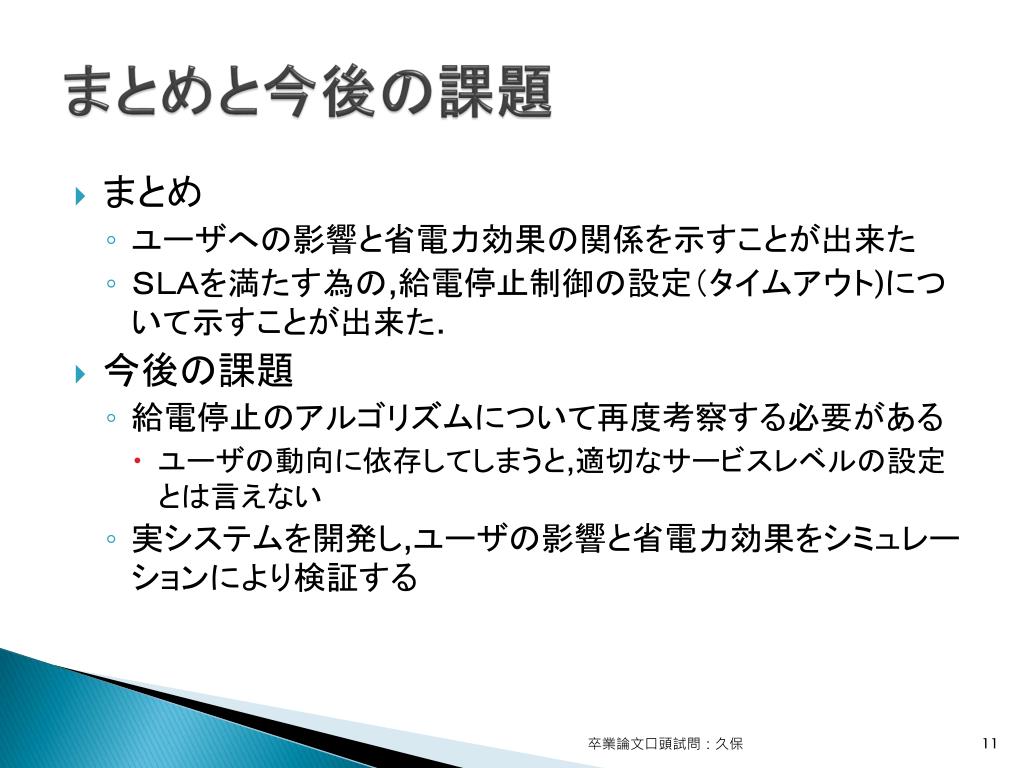 まとめと今後の課題

まとめ

ユーザへの影響と省電力効果の関係を示すことが出来た

SLAを満たす為の,給電停止制御の設定(タイムアウト)について示すことが出来た.

今後の課題

給電停止のアルゴリズムについて再度考察する必要がある

ユーザの動向に依存してしまうと,適切なサービスレベルの設定とは言えない

実システムを開発し,ユーザの影響と省電力効果をシミュレーションにより検証する

卒業論文口頭試問：久保

11